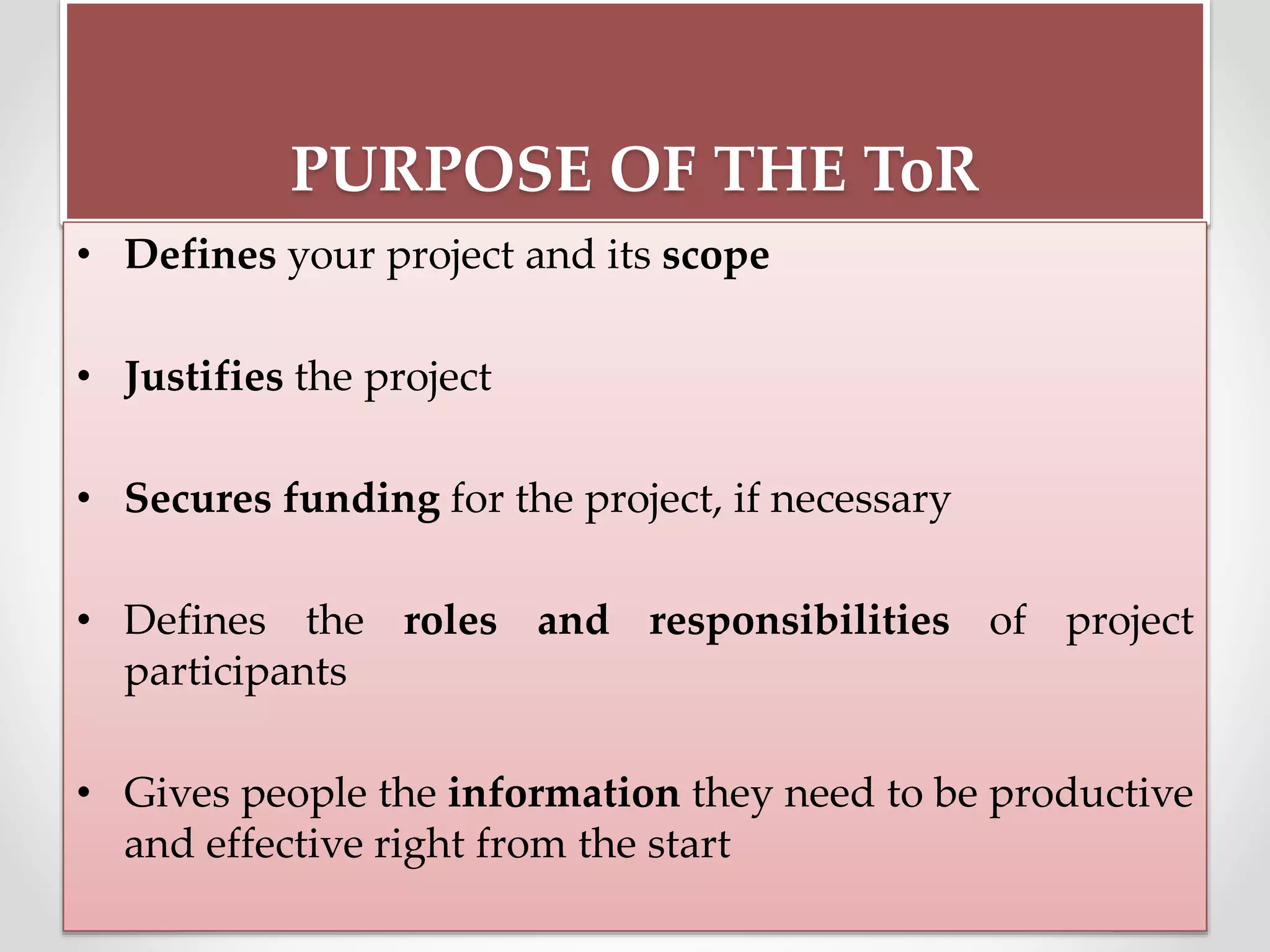 PURPOSE OF THE ToR

• Defines your project and its scope

• Justifies the project

• Secures funding for the project, if necessary

• Defines the roles and responsibilities of project participants

• Gives people the information they need to be productive and effective right from the start